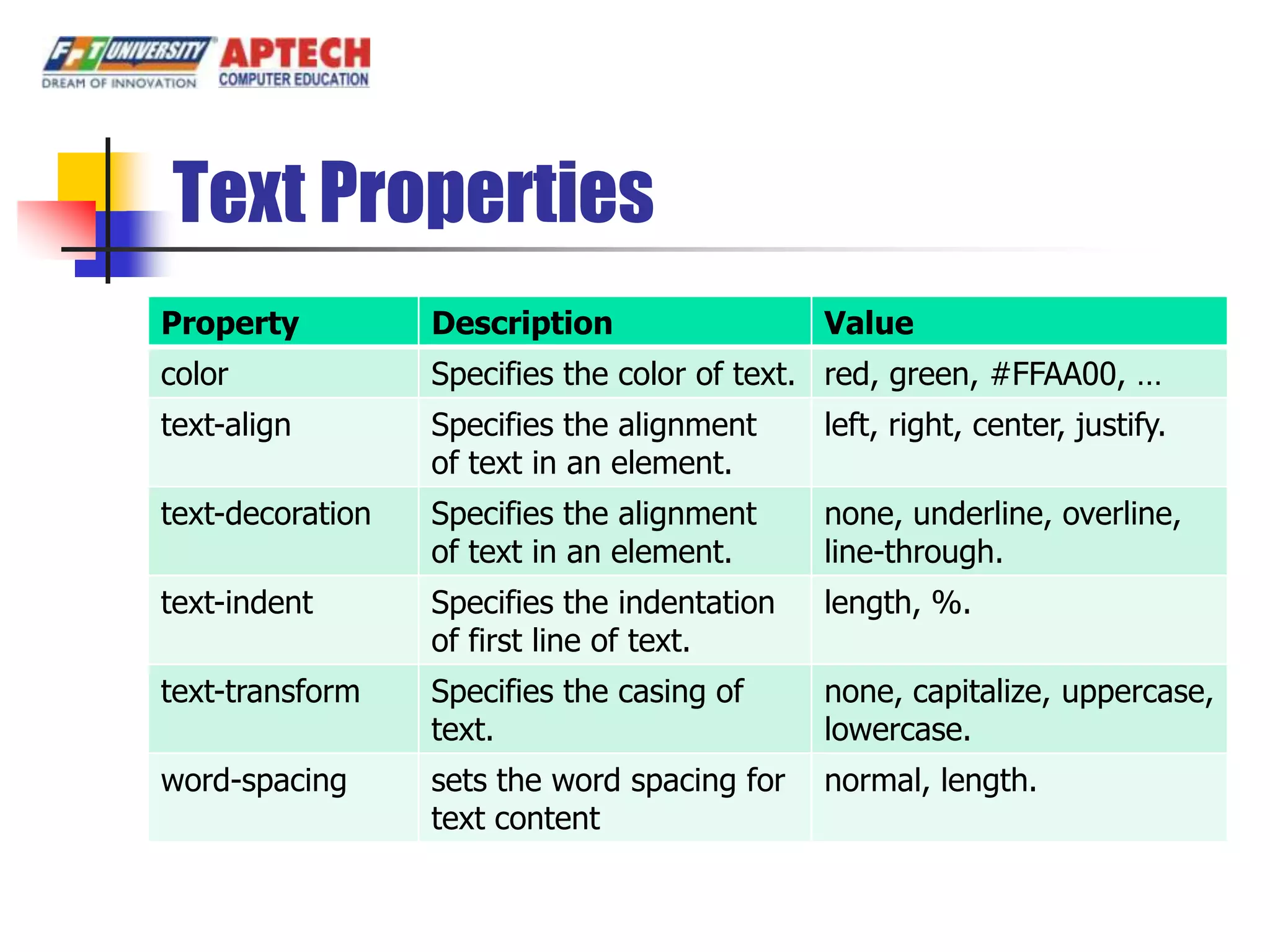 FPT UNIVERSITY
DREAM OF INNOVATION
APTECH
COMPUTER EDUCATION

Text Properties

| Property | Description | Value |
|---|---|---|
| color | Specifies the color of text. | red, green, #FFAA00, … |
| text-align | Specifies the alignment of text in an element. | left, right, center, justify. |
| text-decoration | Specifies the alignment of text in an element. | none, underline, overline, line-through. |
| text-indent | Specifies the indentation of first line of text. | length, %. |
| text-transform | Specifies the casing of text. | none, capitalize, uppercase, lowercase. |
| word-spacing | sets the word spacing for text content | normal, length. |